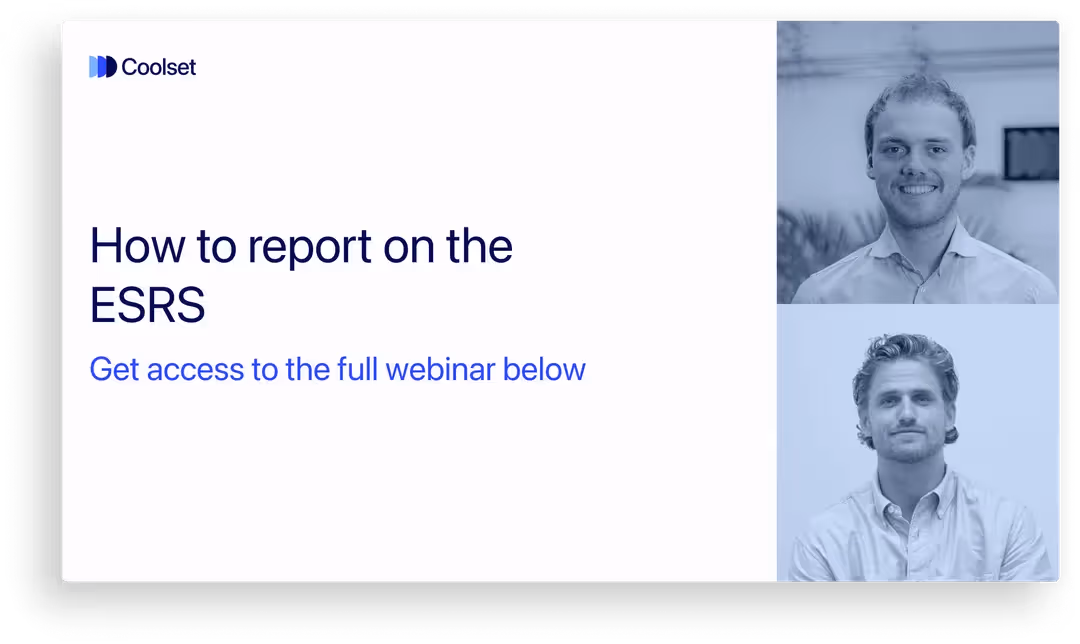 Coolset

How to report on the ESRS

Get access to the full webinar below